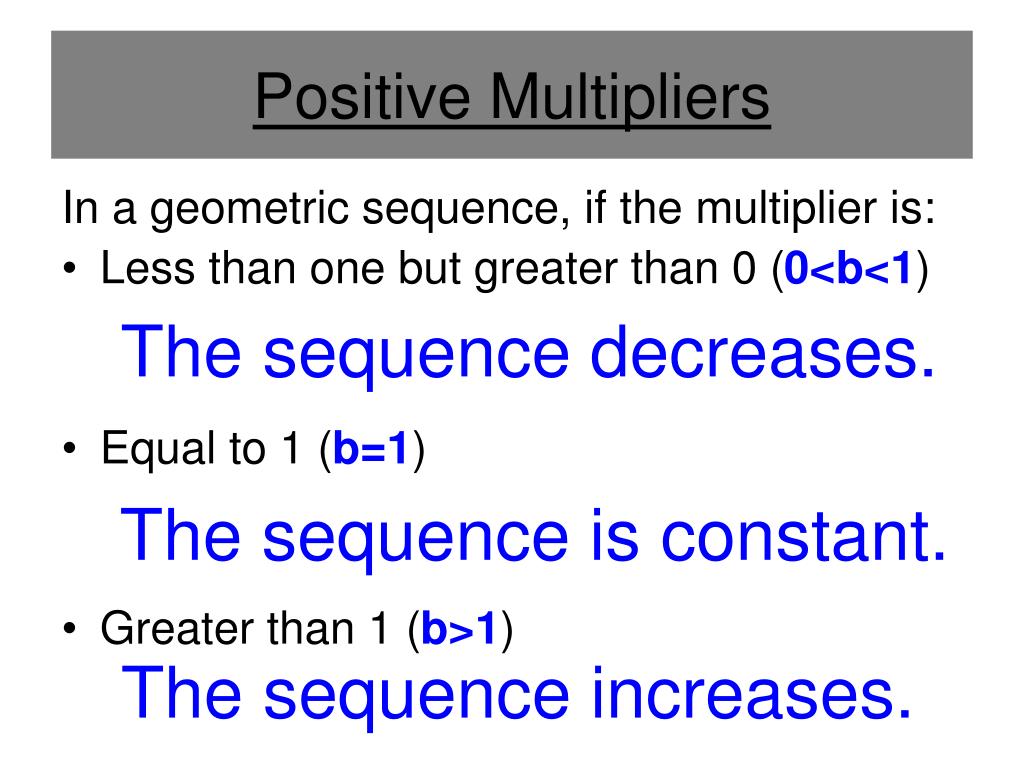 Positive Multipliers

In a geometric sequence, if the multiplier is:

• Less than one but greater than 0 ($0<b<1$)

The sequence decreases.

• Equal to 1 ($b=1$)

The sequence is constant.

• Greater than 1 ($b>1$)

The sequence increases.